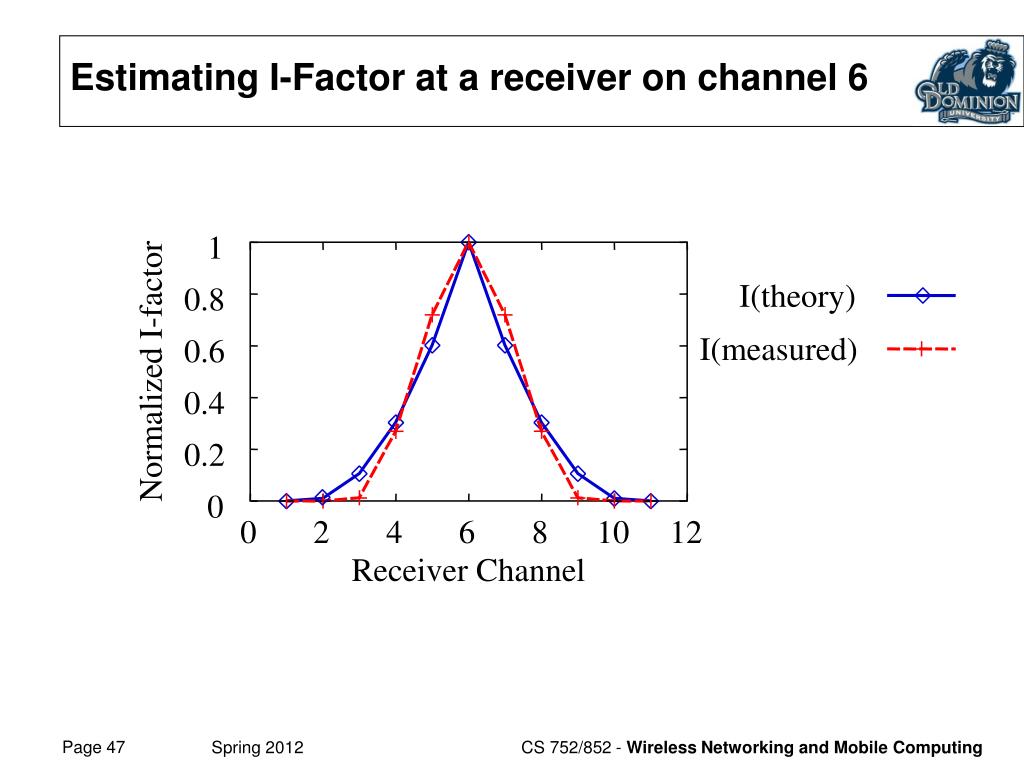 Estimating I-Factor at a receiver on channel 6

OLD DOMINION UNIVERSITY

Normalized I-factor

1
0.8
0.6
0.4
0.2
0

0 2 4 6 8 10 12

Receiver Channel

I(theory)
I(measured)

Page 47

Spring 2012

CS 752/852 - Wireless Networking and Mobile Computing